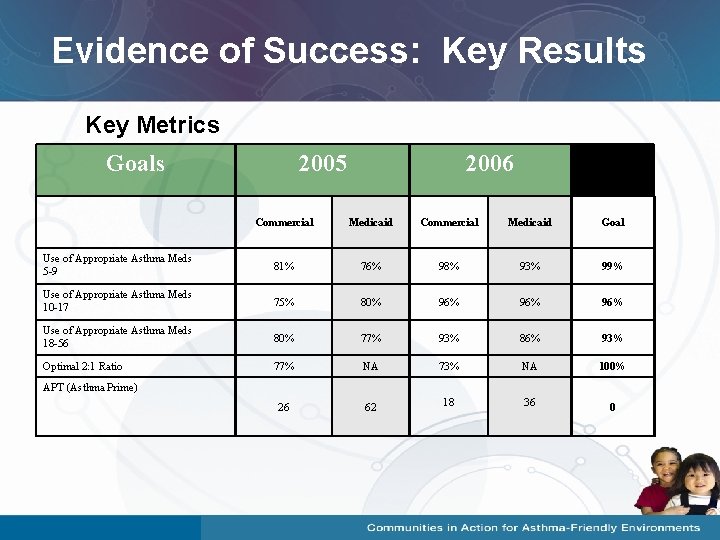 Evidence of Success: Key Results

Key Metrics

| Goals | 2005 | | 2006 | | |
|---|---|---|---|---|---|
| | Commercial | Medicaid | Commercial | Medicaid | Goal |
| Use of Appropriate Asthma Meds 5-9 | 81% | 76% | 98% | 93% | 99% |
| Use of Appropriate Asthma Meds 10-17 | 75% | 80% | 96% | 96% | 96% |
| Use of Appropriate Asthma Meds 18-56 | 80% | 77% | 93% | 86% | 93% |
| Optimal 2:1 Ratio | 77% | NA | 73% | NA | 100% |
| APT (Asthma Prime) | 26 | 62 | 18 | 36 | 0 |

Communities in Action for Asthma-Friendly Environments